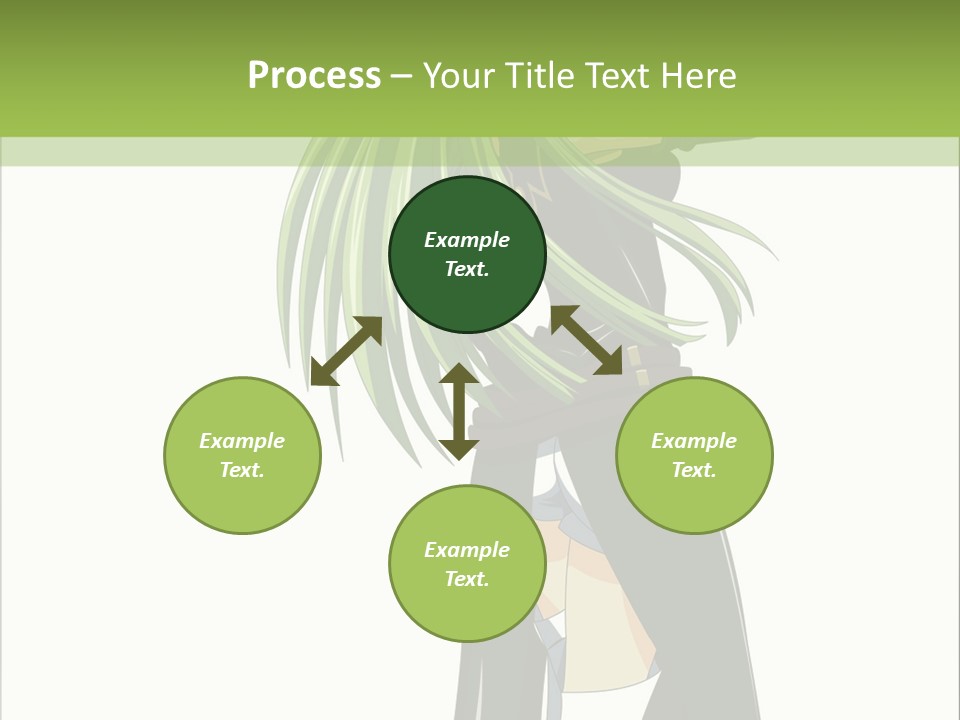 Process – Your Title Text Here

Example Text.

Example Text.

Example Text.

Example Text.